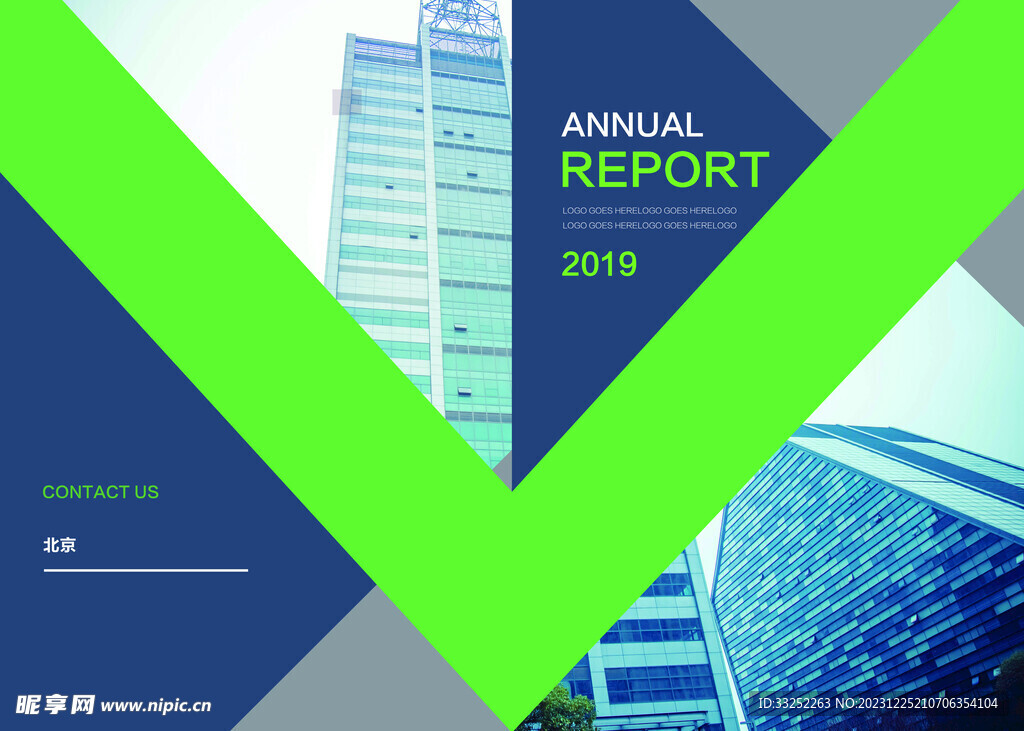 ANNUAL
REPORT

LOGO GOES HERELOGO GOES HERELOGO
LOGO GOES HERELOGO GOES HERELOGO

2019

CONTACT US

北京

昵享网 www.nipic.cn

ID:33252263 NO:20231225210706354104